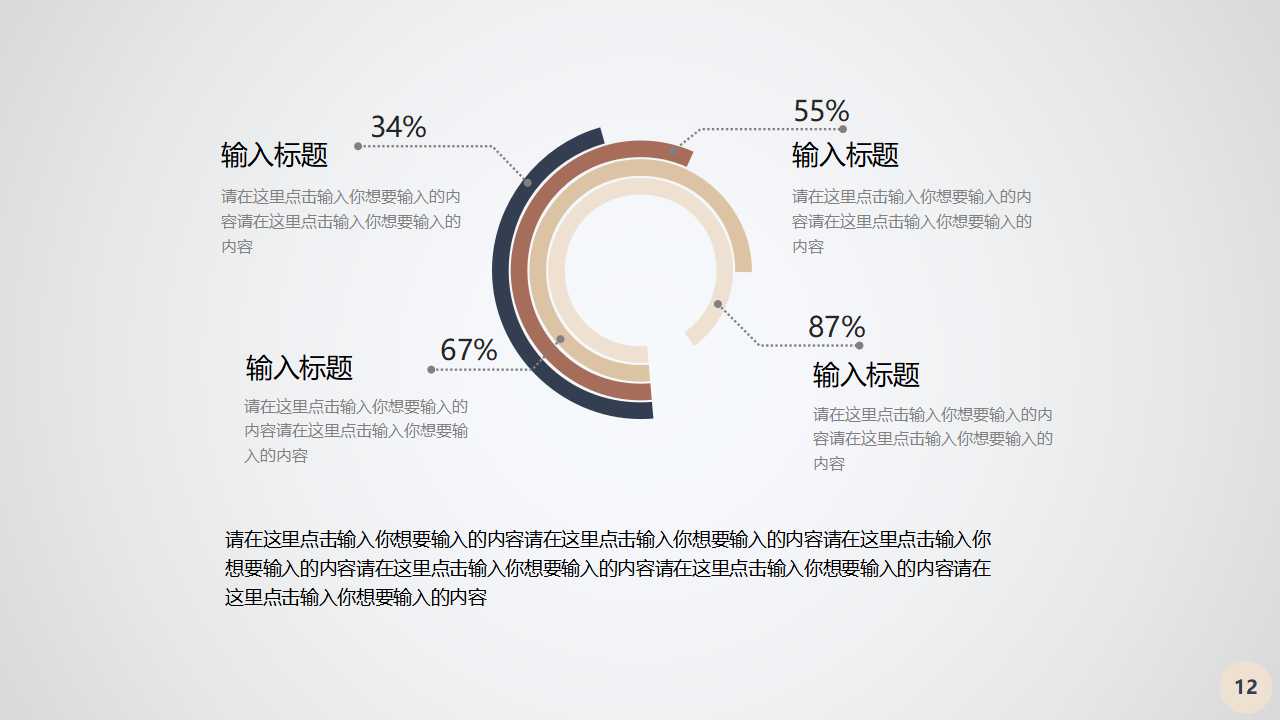 34%

输入标题

请在这里点击输入你想要输入的内容请在这里点击输入你想要输入的内容

55%

输入标题

请在这里点击输入你想要输入的内容请在这里点击输入你想要输入的内容

67%

输入标题

请在这里点击输入你想要输入的内容请在这里点击输入你想要输入的内容

87%

输入标题

请在这里点击输入你想要输入的内容请在这里点击输入你想要输入的内容

请在这里点击输入你想要输入的内容请在这里点击输入你想要输入的内容请在这里点击输入你想要输入的内容请在这里点击输入你想要输入的内容请在这里点击输入你想要输入的内容请在这里点击输入你想要输入的内容

12